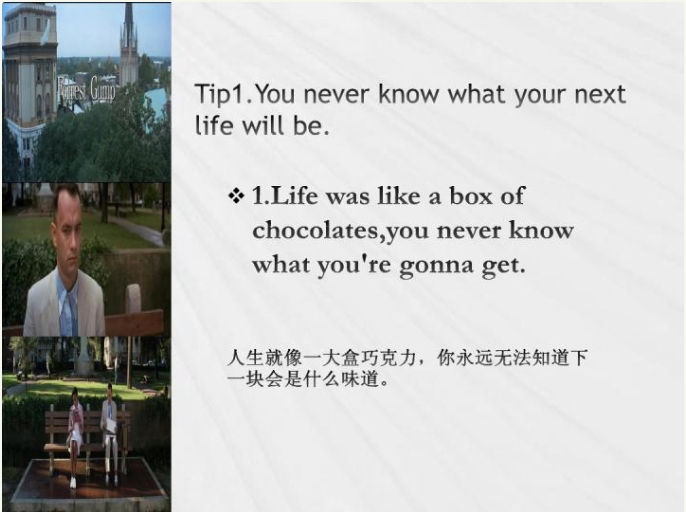 Forrest Gump

Tip1.You never know what your next life will be.

❖ 1.Life was like a box of chocolates,you never know what you're gonna get.

人生就像一大盒巧克力，你永远无法知道下一块会是什么味道。